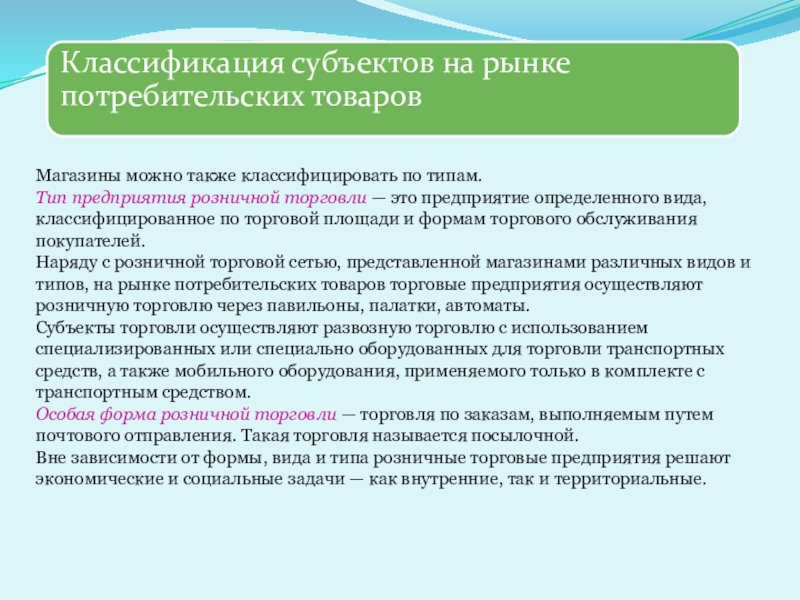 Классификация субъектов на рынке потребительских товаров

Магазины можно также классифицировать по типам.
Тип предприятия розничной торговли — это предприятие определенного вида, классифицированное по торговой площади и формам торгового обслуживания покупателей.
Наряду с розничной торговой сетью, представленной магазинами различных видов и типов, на рынке потребительских товаров торговые предприятия осуществляют розничную торговлю через павильоны, палатки, автоматы.
Субъекты торговли осуществляют развозную торговлю с использованием специализированных или специально оборудованных для торговли транспортных средств, а также мобильного оборудования, применяемого только в комплекте с транспортным средством.
Особая форма розничной торговли — торговля по заказам, выполняемым путем почтового отправления. Такая торговля называется посылочной.
Вне зависимости от формы, вида и типа розничные торговые предприятия решают экономические и социальные задачи — как внутренние, так и территориальные.